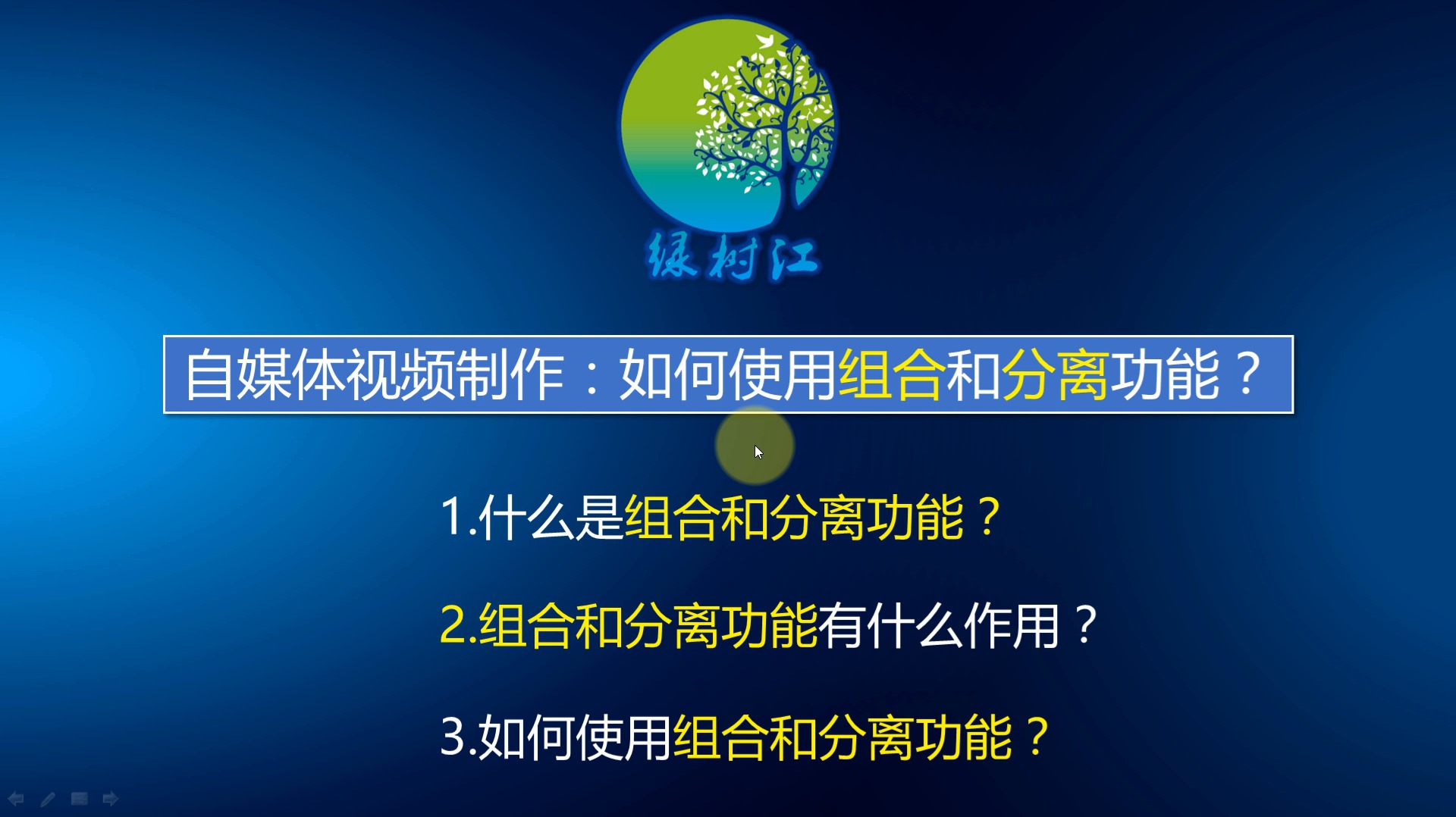 绿树江

自媒体视频制作：如何使用组合和分离功能？

1.什么是组合和分离功能？

2.组合和分离功能有什么作用？

3.如何使用组合和分离功能？